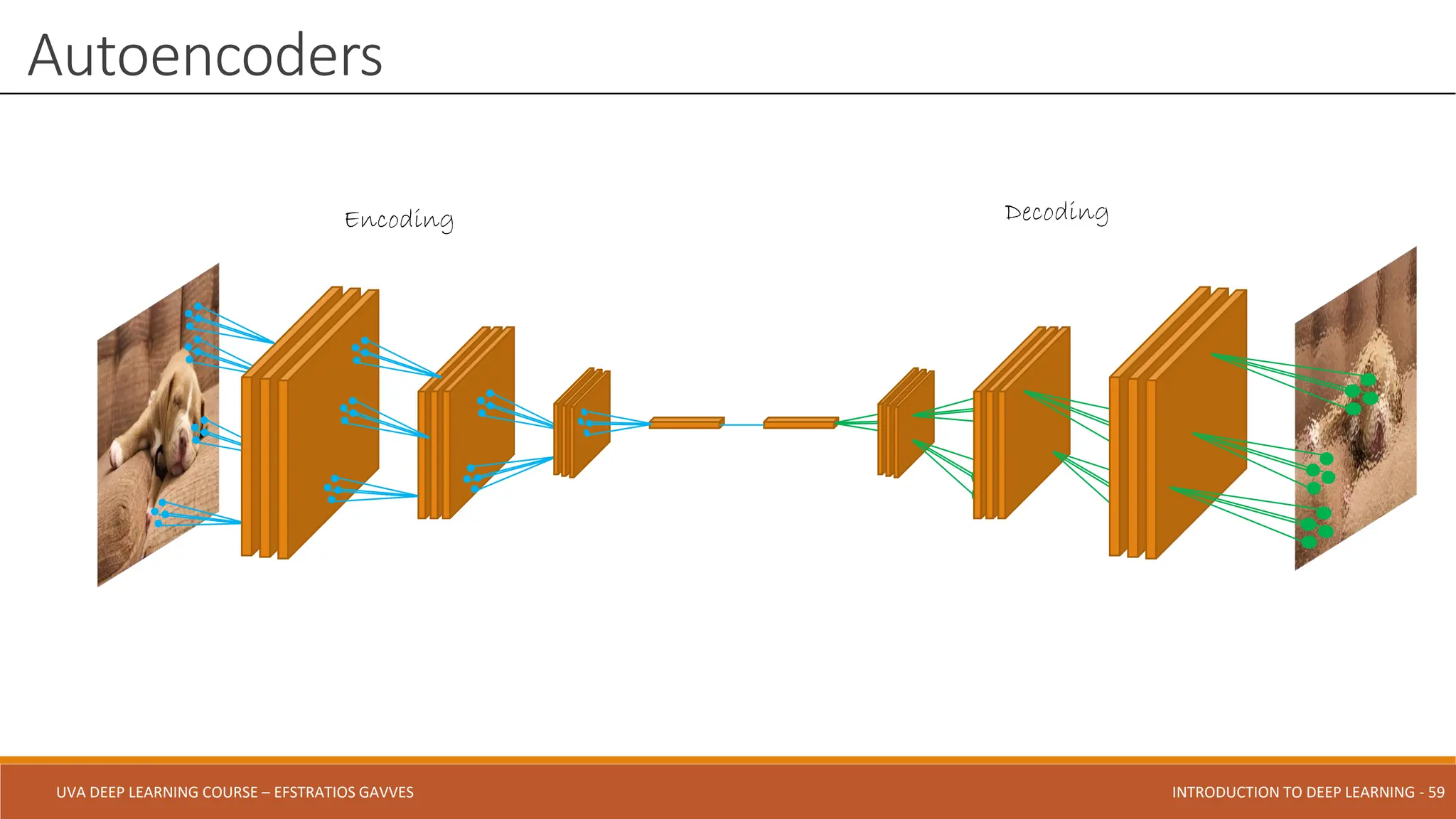 Autoencoders

Encoding

Decoding

UVA DEEP LEARNING COURSE – EFSTRATIOS GAVVES

INTRODUCTION TO DEEP LEARNING - 59